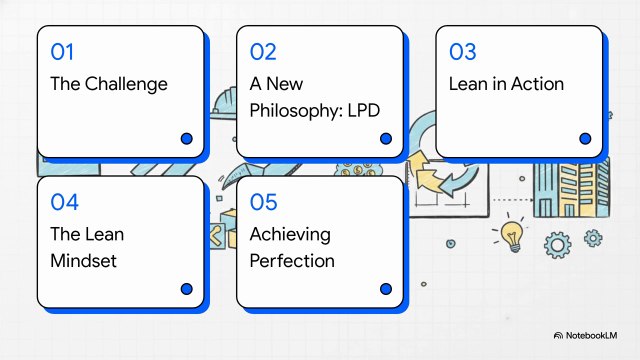 01
The Challenge

02
A New Philosophy: LPD

03
Lean in Action

04
The Lean Mindset

05
Achieving Perfection

NotebookLM